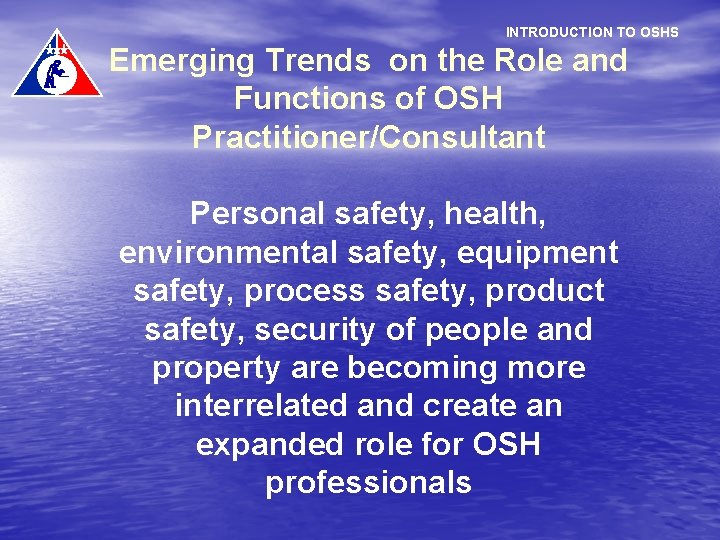 INTRODUCTION TO OSHS

Emerging Trends on the Role and Functions of OSH Practitioner/Consultant

Personal safety, health, environmental safety, equipment safety, process safety, product safety, security of people and property are becoming more interrelated and create an expanded role for OSH professionals